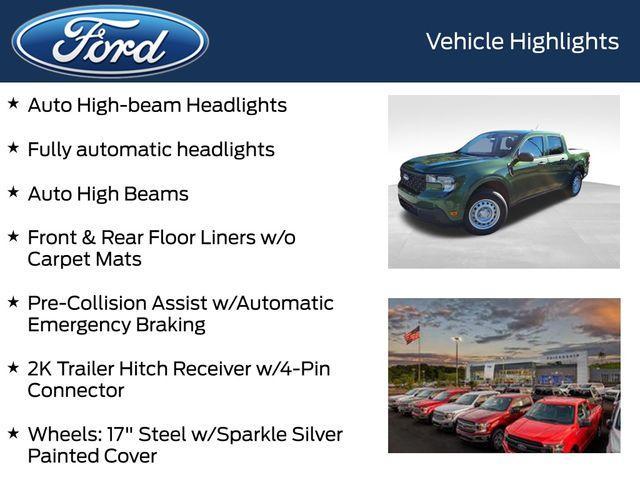 Ford

Vehicle Highlights

★ Auto High-beam Headlights

★ Fully automatic headlights

★ Auto High Beams

★ Front & Rear Floor Liners w/o Carpet Mats

★ Pre-Collision Assist w/Automatic Emergency Braking

★ 2K Trailer Hitch Receiver w/4-Pin Connector

★ Wheels: 17" Steel w/Sparkle Silver Painted Cover